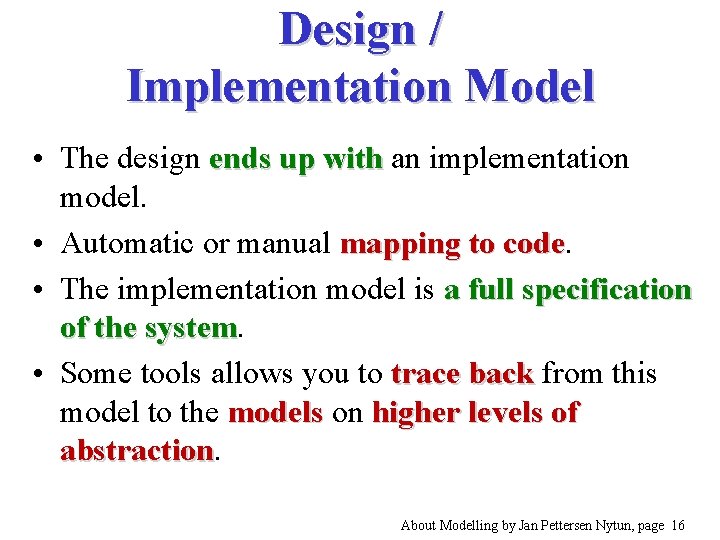 Design / Implementation Model

• The design ends up with an implementation model.
• Automatic or manual mapping to code.
• The implementation model is a full specification of the system.
• Some tools allows you to trace back from this model to the models on higher levels of abstraction.

About Modelling by Jan Pettersen Nytun, page 16